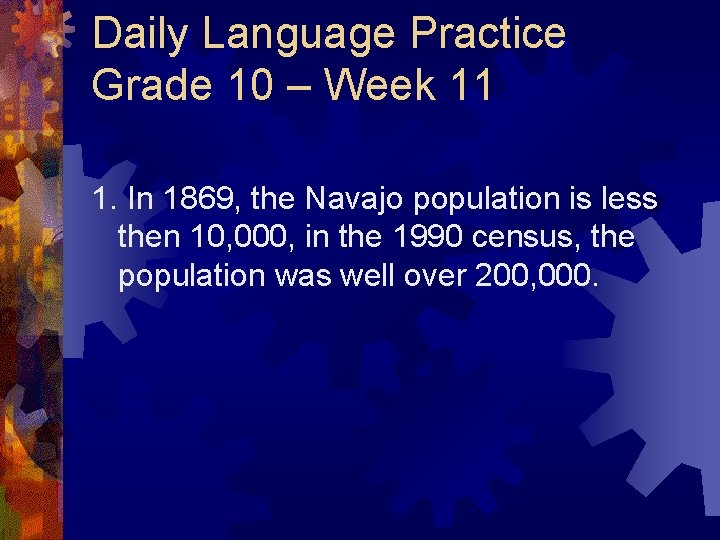 Daily Language Practice
Grade 10 – Week 11

1. In 1869, the Navajo population is less then 10,000, in the 1990 census, the population was well over 200,000.